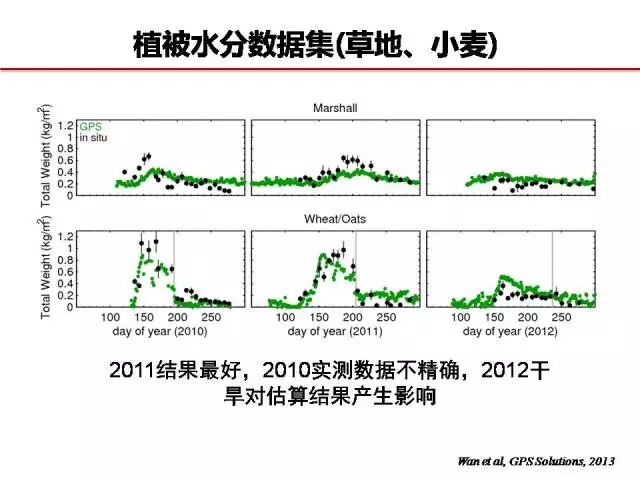 植被水分数据集(草地、小麦)

Marshall

Total Weight (kg/m$^2$)

GPS
in situ

1.2
1
0.8
0.6
0.4
0.2
0

Wheat/Oats

Total Weight (kg/m$^2$)

1.2
1
0.8
0.6
0.4
0.2
0

100 150 200 250
day of year (2010)

100 150 200 250
day of year (2011)

100 150 200 250
day of year (2012)

2011结果最好，2010实测数据不精确，2012干旱对估算结果产生影响

Wan et al, GPS Solutions, 2013